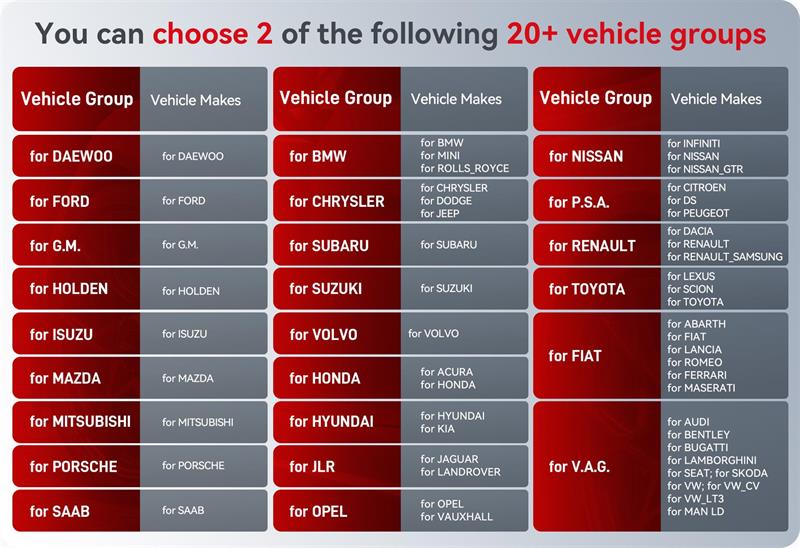 You can choose 2 of the following 20+ vehicle groups

| Vehicle Group | Vehicle Makes |
|---|---|
| for DAEWOO | for DAEWOO |
| for FORD | for FORD |
| for G.M. | for G.M. |
| for HOLDEN | for HOLDEN |
| for ISUZU | for ISUZU |
| for MAZDA | for MAZDA |
| for MITSUBISHI | for MITSUBISHI |
| for PORSCHE | for PORSCHE |
| for SAAB | for SAAB |

| Vehicle Group | Vehicle Makes |
|---|---|
| for BMW | for BMW for MINI for ROLLS_ROYCE |
| for CHRYSLER | for CHRYSLER for DODGE for JEEP |
| for SUBARU | for SUBARU |
| for SUZUKI | for SUZUKI |
| for VOLVO | for VOLVO |
| for HONDA | for ACURA for HONDA |
| for HYUNDAI | for HYUNDAI for KIA |
| for JLR | for JAGUAR for LANDROVER |
| for OPEL | for OPEL for VAUXHALL |

| Vehicle Group | Vehicle Makes |
|---|---|
| for NISSAN | for INFINITI for NISSAN for NISSAN_GTR |
| for P.S.A. | for CITROEN for DS for PEUGEOT |
| for RENAULT | for DACIA for RENAULT for RENAULT_SAMSUNG |
| for TOYOTA | for LEXUS for SCION for TOYOTA |
| for FIAT | for ABARTH for FIAT for LANCIA for ROMEO for FERRARI for MASERATI |
| for V.A.G. | for AUDI for BENTLEY for BUGATTI for LAMBORGHINI for SEAT; for SKODA for VW; for VW_CV for VW_LT3 for MAN LD |